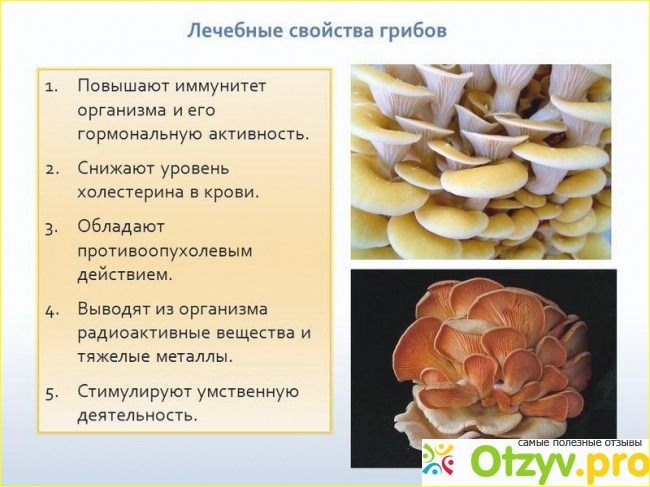 Лечебные свойства грибов

1. Повышают иммунитет организма и его гормональную активность.

2. Снижают уровень холестерина в крови.

3. Обладают противоопухолевым действием.

4. Выводят из организма радиоактивные вещества и тяжелые металлы.

5. Стимулируют умственную деятельность.

самые полезные отзывы
Otzyv.pro